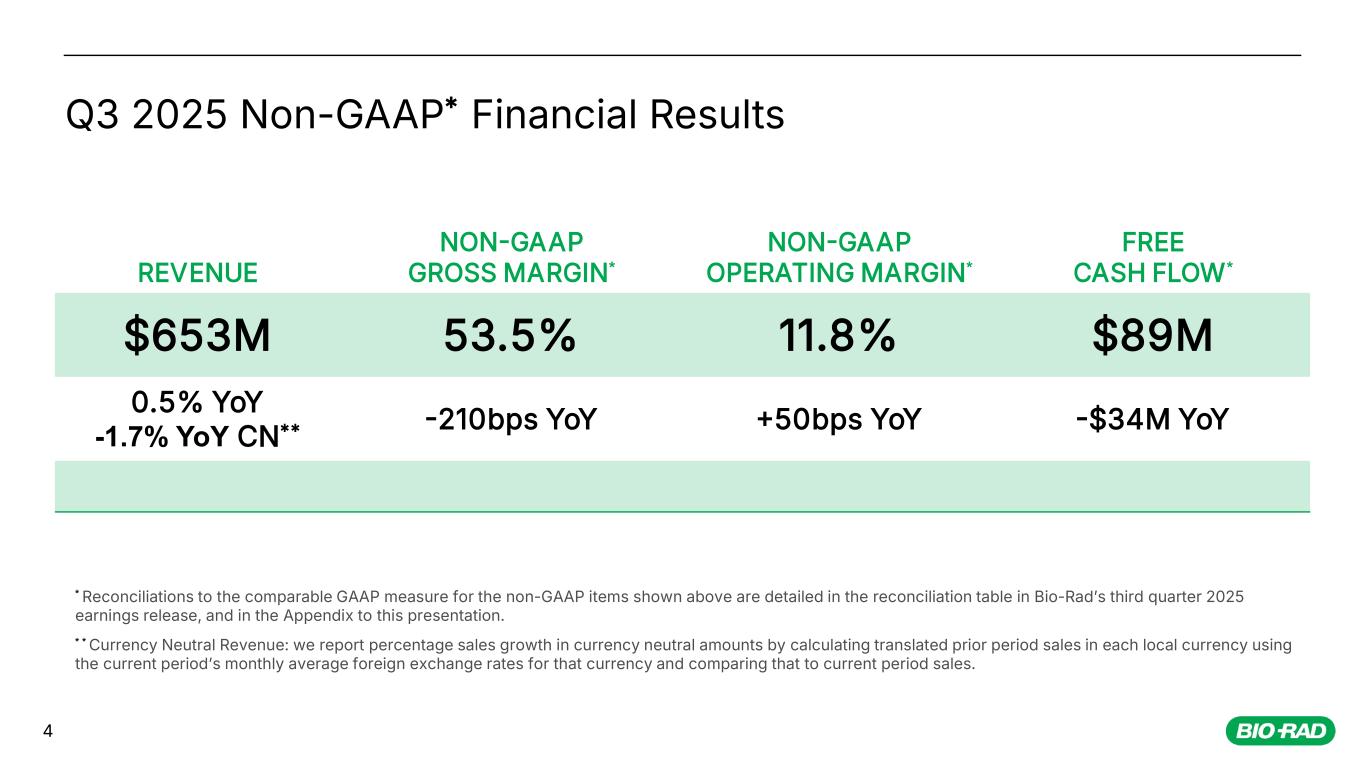 Q3 2025 Non-GAAP* Financial Results

| REVENUE | NON-GAAP GROSS MARGIN* | NON-GAAP OPERATING MARGIN* | FREE CASH FLOW* |
|---|---|---|---|
| $653M | 53.5% | 11.8% | $89M |
| 0.5% YoY -1.7% YoY CN** | -210bps YoY | +50bps YoY | -$34M YoY |

* Reconciliations to the comparable GAAP measure for the non-GAAP items shown above are detailed in the reconciliation table in Bio-Rad's third quarter 2025 earnings release, and in the Appendix to this presentation.

** Currency Neutral Revenue: we report percentage sales growth in currency neutral amounts by calculating translated prior period sales in each local currency using the current period's monthly average foreign exchange rates for that currency and comparing that to current period sales.

4

BIO-RAD